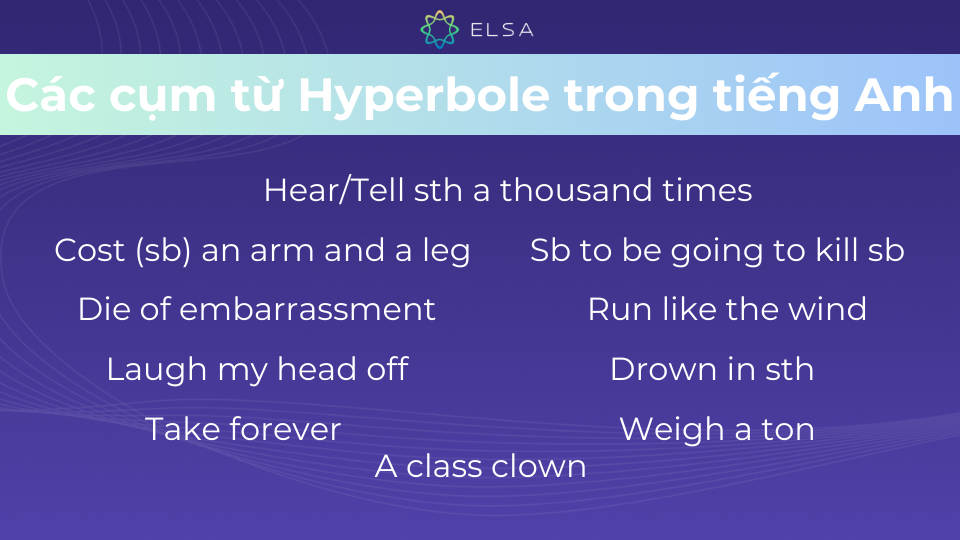 ELSA

Các cụm từ Hyperbole trong tiếng Anh

Hear/Tell sth a thousand times

Cost (sb) an arm and a leg

Die of embarrassment

Laugh my head off

Take forever

Sb to be going to kill sb

Run like the wind

Drown in sth

Weigh a ton

A class clown